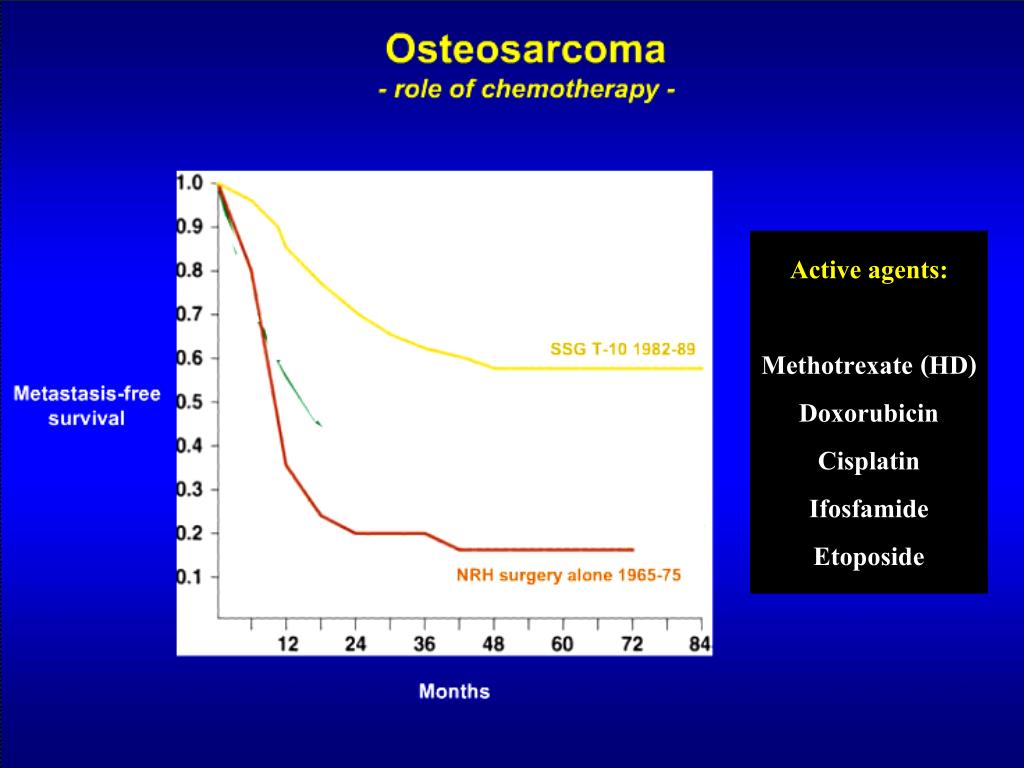 Osteosarcoma
- role of chemotherapy -

Metastasis-free survival

1.0
0.9
0.8
0.7
0.6
0.5
0.4
0.3
0.2
0.1

SSG T-10 1982-89

NRH surgery alone 1965-75

12 24 36 48 60 72 84

Months

Active agents:

Methotrexate (HD)
Doxorubicin
Cisplatin
Ifosfamide
Etoposide